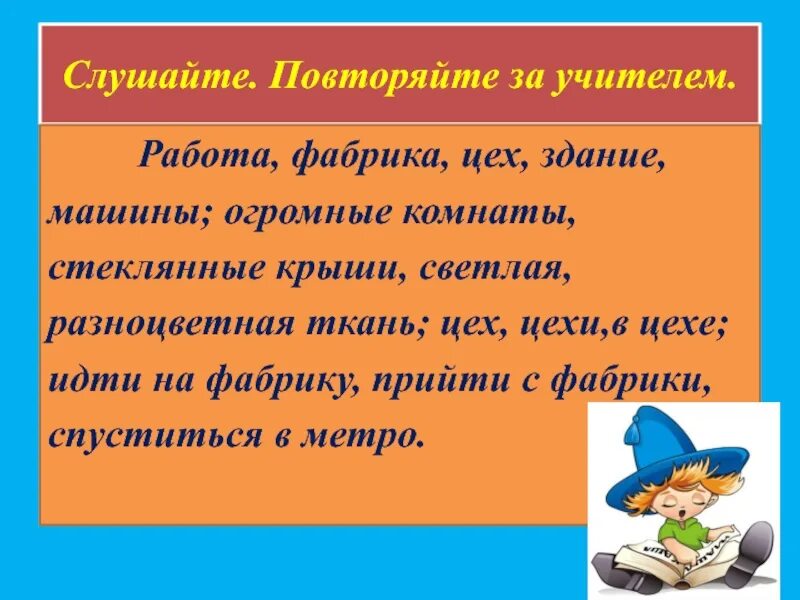 Слушайте. Повторяйте за учителем.

Работа, фабрика, цех, здание, машины; огромные комнаты, стеклянные крыши, светлая, разноцветная ткань; цех, цехи,в цехе; идти на фабрику, прийти с фабрики, спуститься в метро.